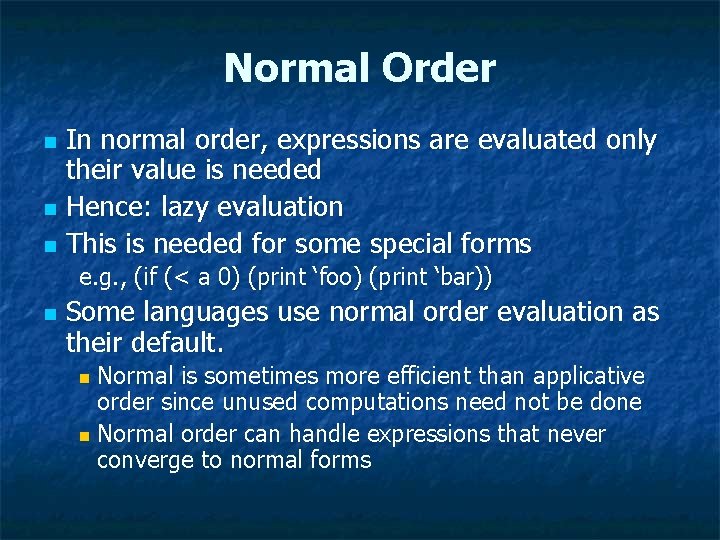 Normal Order

In normal order, expressions are evaluated only their value is needed

Hence: lazy evaluation

This is needed for some special forms
e.g., (if (< a 0) (print ‘foo) (print ‘bar))

Some languages use normal order evaluation as their default.

Normal is sometimes more efficient than applicative order since unused computations need not be done

Normal order can handle expressions that never converge to normal forms